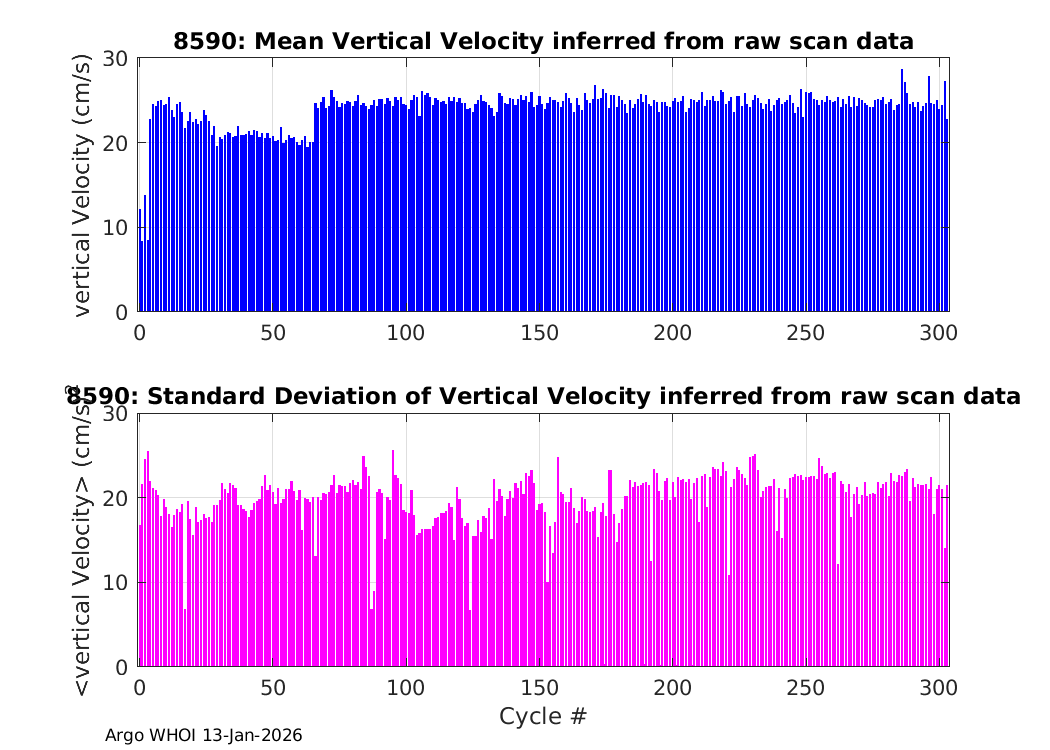 8590: Mean Vertical Velocity inferred from raw scan data

vertical Velocity (cm/s)

30
20
10
0

0 50 100 150 200 250 300

8590: Standard Deviation of Vertical Velocity inferred from raw scan data

<vertical Velocity> (cm/s)

30
20
10
0

0 50 100 150 200 250 300

Cycle #

Argo WHOI 13-Jan-2026